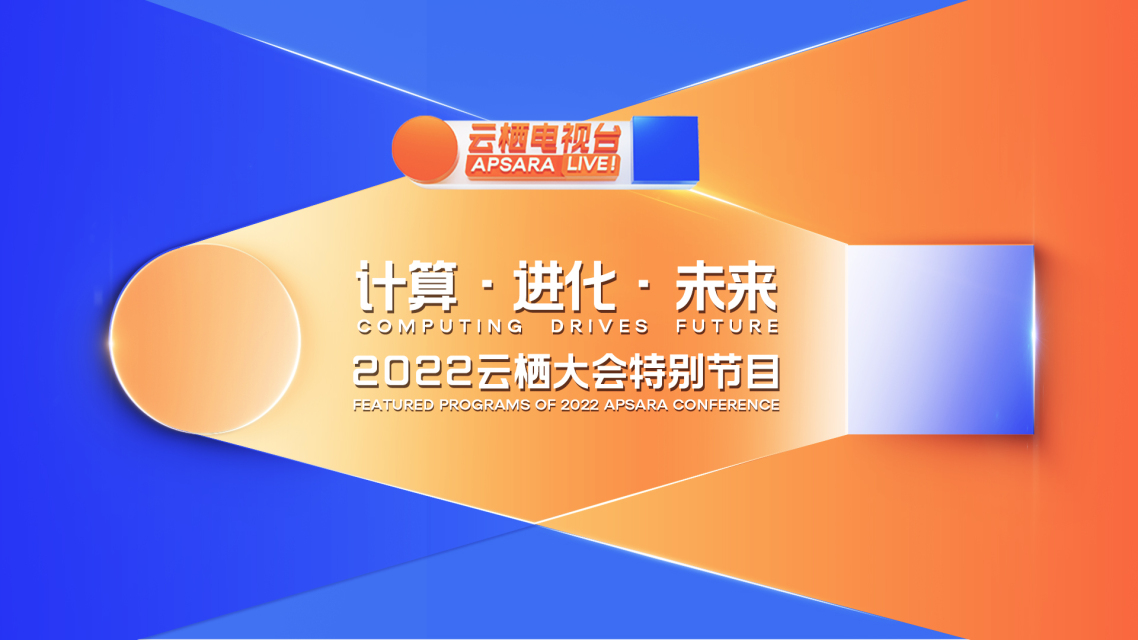 云栖电视台
APSARA LIVE!

计算 · 进化 · 未来
COMPUTING DRIVES FUTURE
2022云栖大会特别节目
FEATURED PROGRAMS OF 2022 APSARA CONFERENCE